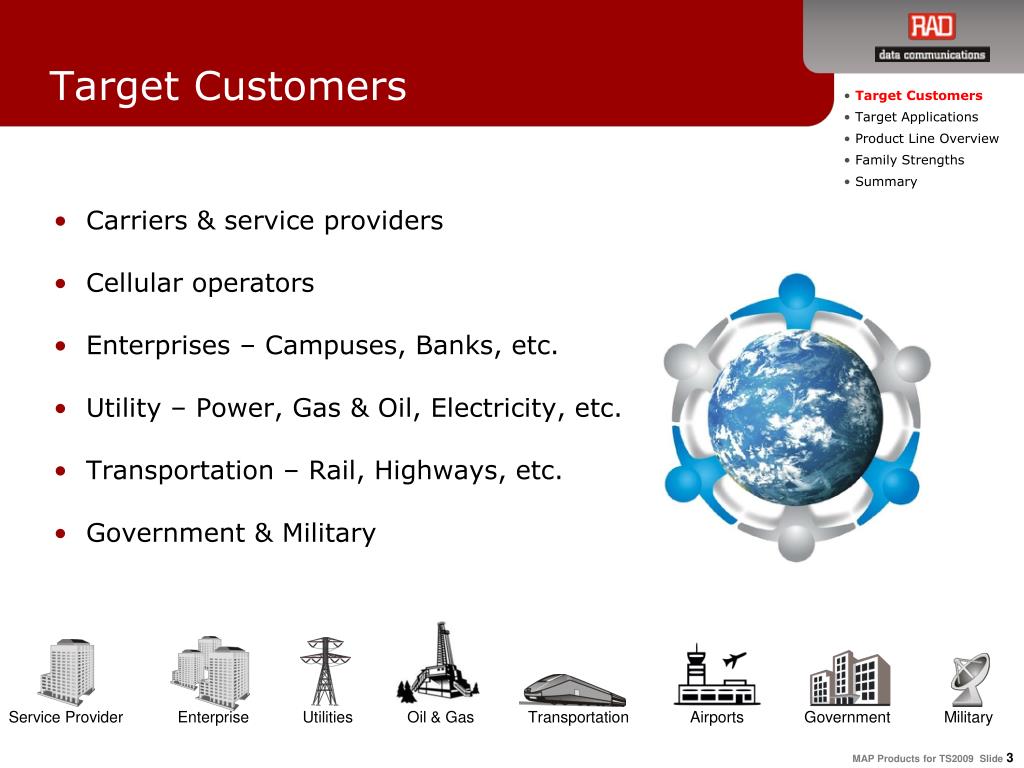 Target Customers

RAD
data communications

• Target Customers
• Target Applications
• Product Line Overview
• Family Strengths
• Summary

• Carriers & service providers

• Cellular operators

• Enterprises – Campuses, Banks, etc.

• Utility – Power, Gas & Oil, Electricity, etc.

• Transportation – Rail, Highways, etc.

• Government & Military

Service Provider Enterprise Utilities Oil & Gas Transportation Airports Government Military

MAP Products for TS2009 Slide 3